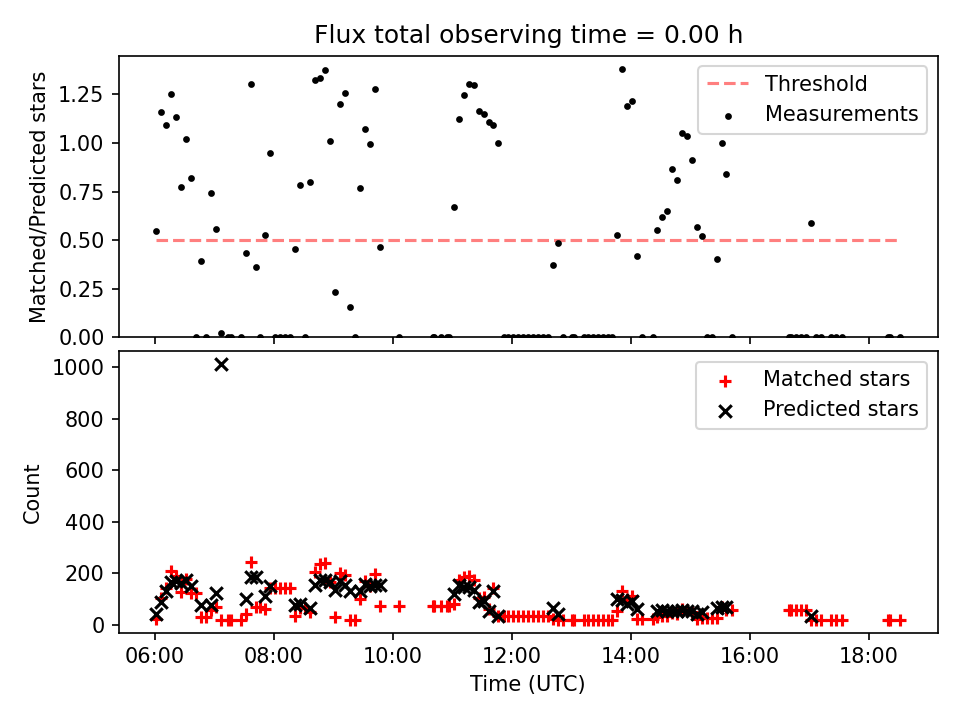 Flux total observing time = 0.00 h

Matched/Predicted stars

1.25
1.00
0.75
0.50
0.25
0.00

Threshold
Measurements

Count

1000
800
600
400
200
0

Matched stars
Predicted stars

06:00
08:00
10:00
12:00
14:00
16:00
18:00

Time (UTC)